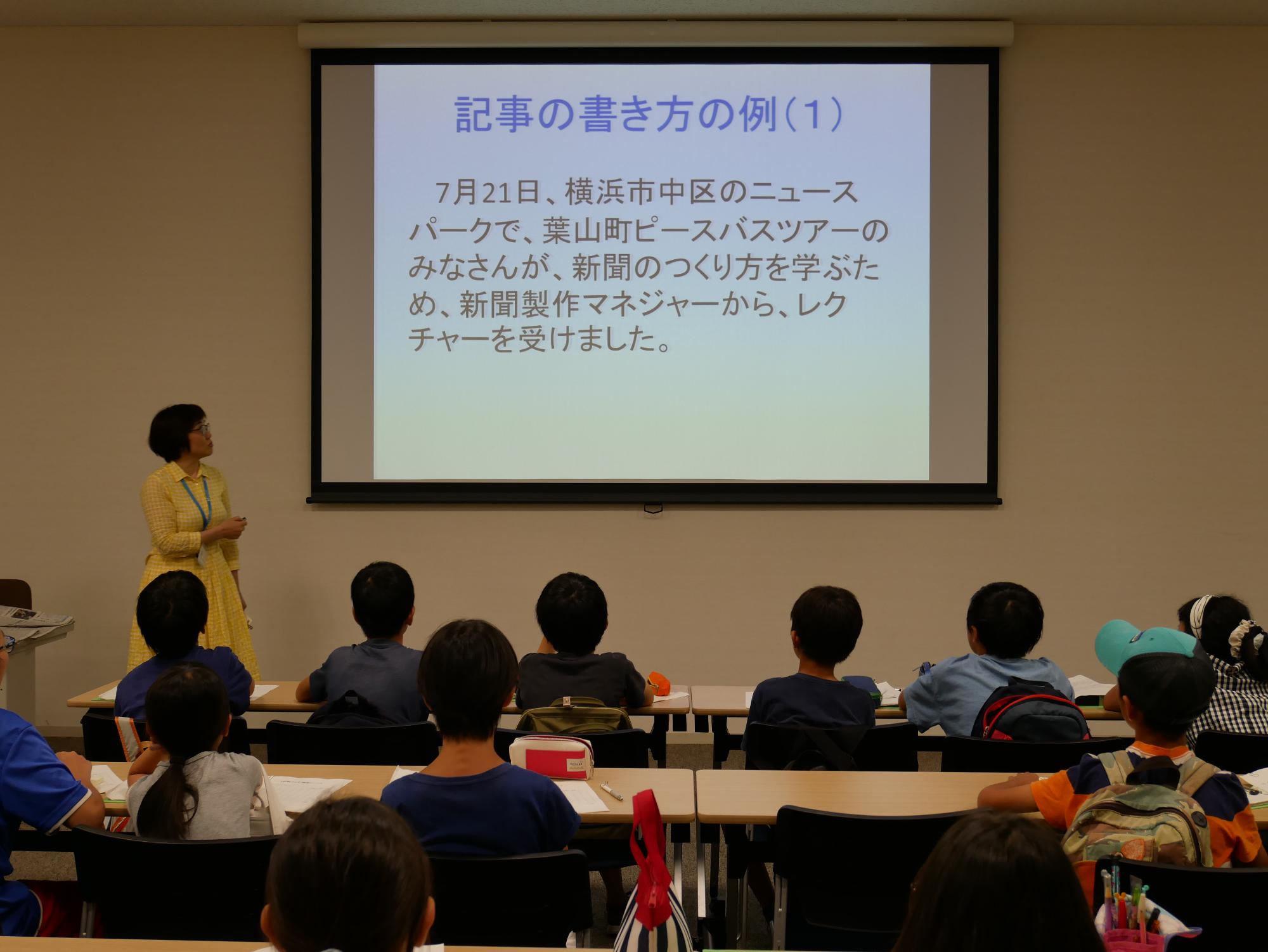 記事の書き方の例（1）

7月21日、横浜市中区のニュースパークで、葉山町ピースバスツアーのみなさんが、新聞のつくり方を学ぶため、新聞製作マネジャーから、レクチャーを受けました。